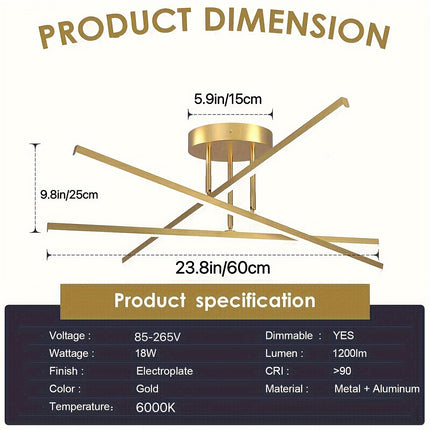 PRODUCT DIMENSION

5.9in/15cm

9.8in/25cm

23.8in/60cm

Product specification

| | | | |
|---|---|---|---|
| Voltage : | 85-265V | Dimmable : | YES |
| Wattage : | 18W | Lumen : | 1200lm |
| Finish : | Electroplate | CRI : | >90 |
| Color : | Gold | Material : | Metal + Aluminum |
| Temperature: | 6000K | | |